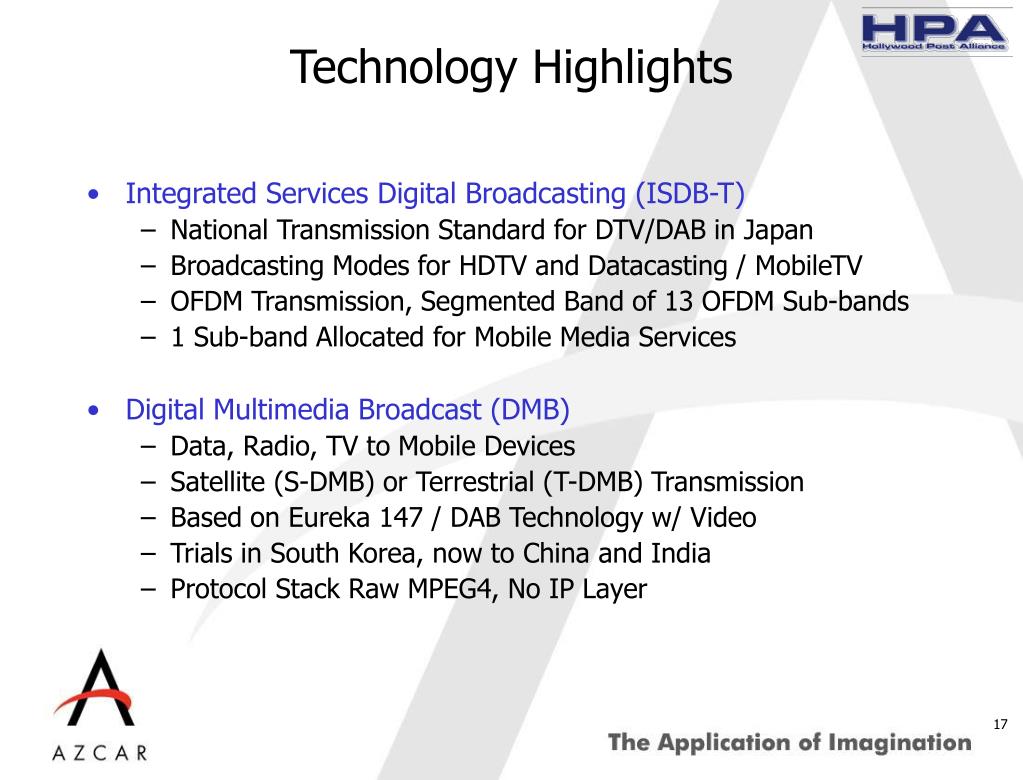 HPA
Hollywood Post Alliance

Technology Highlights

• Integrated Services Digital Broadcasting (ISDB-T)
– National Transmission Standard for DTV/DAB in Japan
– Broadcasting Modes for HDTV and Datacasting / MobileTV
– OFDM Transmission, Segmented Band of 13 OFDM Sub-bands
– 1 Sub-band Allocated for Mobile Media Services

• Digital Multimedia Broadcast (DMB)
– Data, Radio, TV to Mobile Devices
– Satellite (S-DMB) or Terrestrial (T-DMB) Transmission
– Based on Eureka 147 / DAB Technology w/ Video
– Trials in South Korea, now to China and India
– Protocol Stack Raw MPEG4, No IP Layer

AZCAR

The Application of Imagination

17